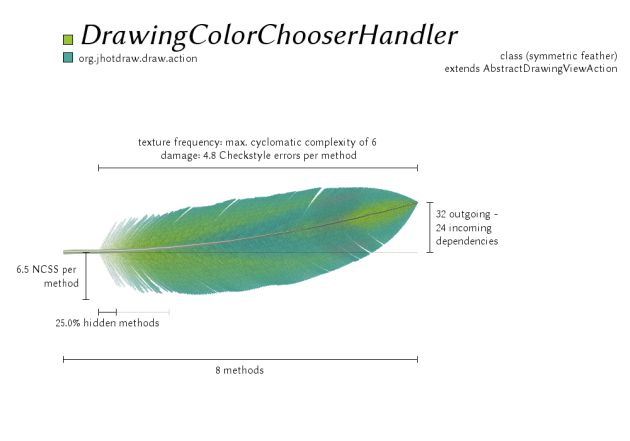 DrawingColorChooserHandler
org.jhotdraw.draw.action

class (symmetric feather)
extends AbstractDrawingViewAction

texture frequency: max. cyclomatic complexity of 6
damage: 4.8 Checkstyle errors per method

32 outgoing - 24 incoming dependencies

6.5 NCSS per method

25.0% hidden methods

8 methods